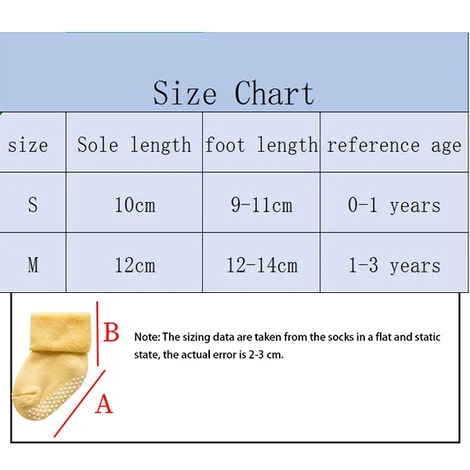 Size Chart

| size | Sole length | foot length | reference age |
|---|---|---|---|
| S | 10cm | 9-11cm | 0-1 years |
| M | 12cm | 12-14cm | 1-3 years |

B

A

Note: The sizing data are taken from the socks in a flat and static state, the actual error is 2-3 cm.